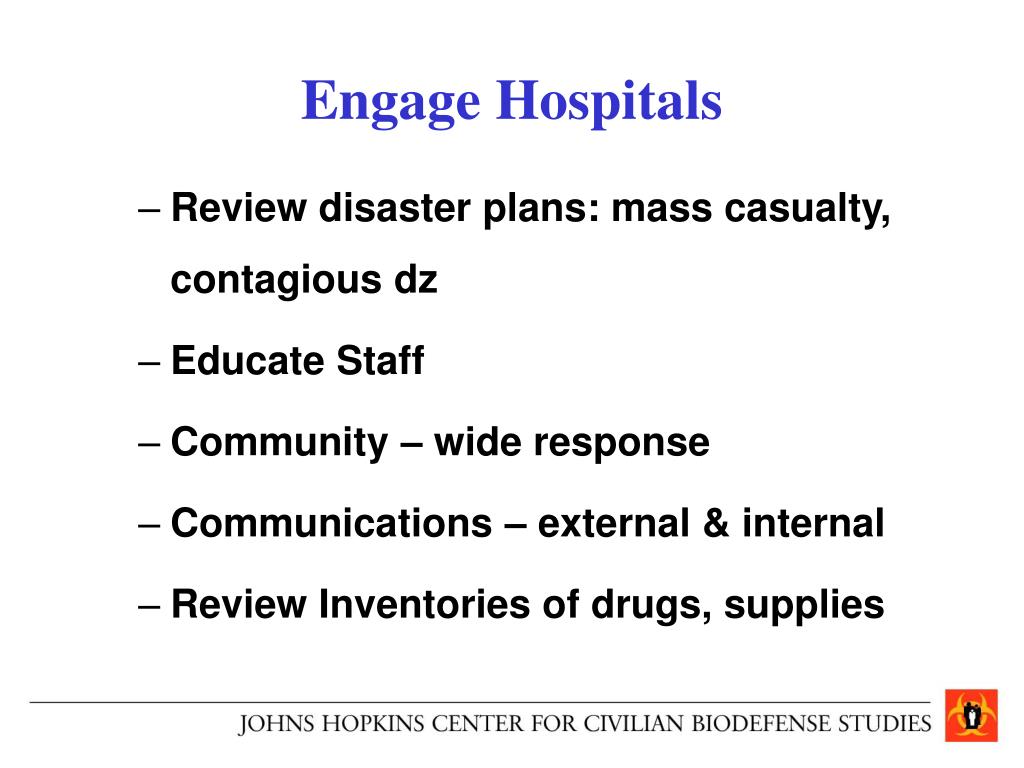 Engage Hospitals

– Review disaster plans: mass casualty, contagious dz

– Educate Staff

– Community – wide response

– Communications – external & internal

– Review Inventories of drugs, supplies

JOHNS HOPKINS CENTER FOR CIVILIAN BIODEFENSE STUDIES